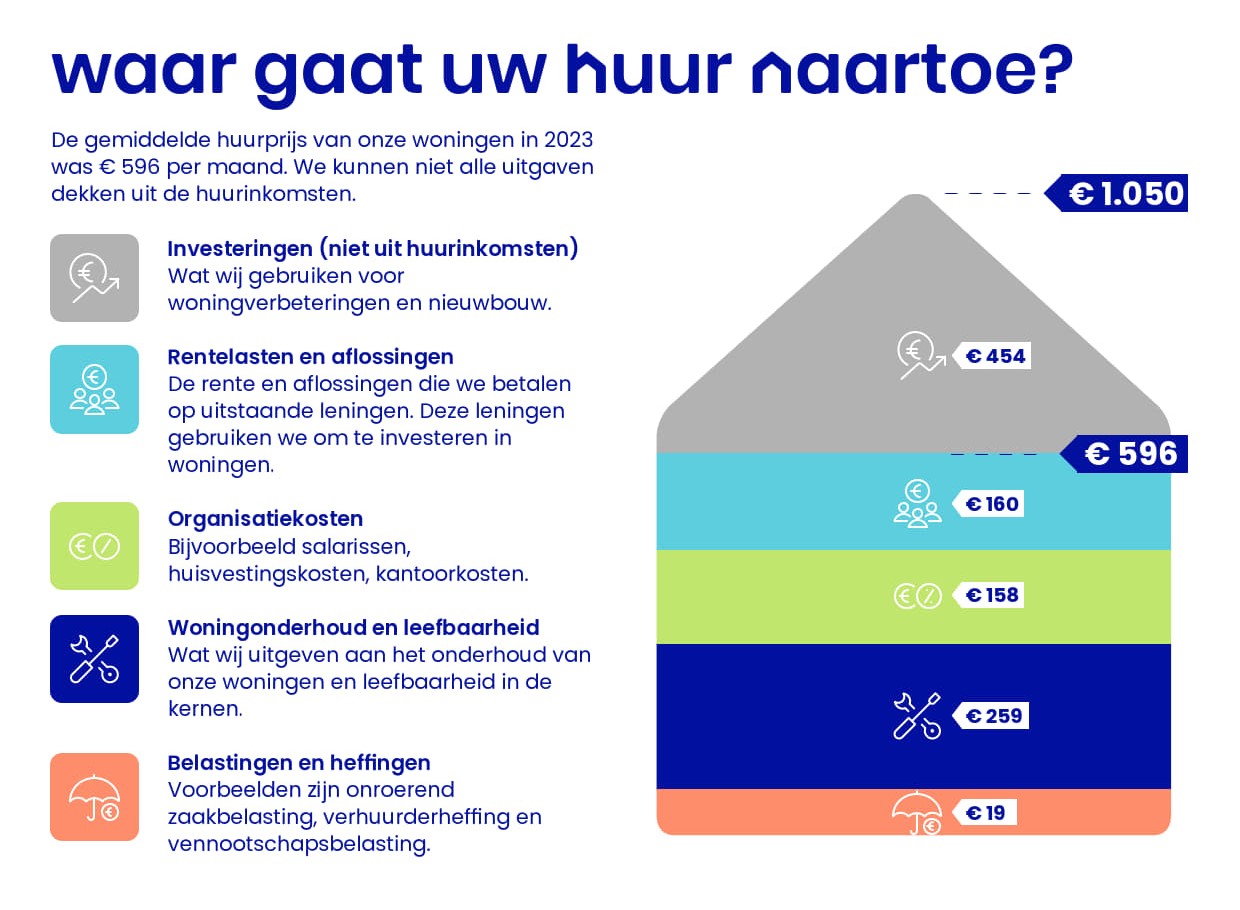 waar gaat uw huur naartoe?

De gemiddelde huurprijs van onze woningen in 2023 was € 596 per maand. We kunnen niet alle uitgaven dekken uit de huurinkomsten.

Investeringen (niet uit huurinkomsten)
Wat wij gebruiken voor woningverbeteringen en nieuwbouw.

Rentelasten en aflossingen
De rente en aflossingen die we betalen op uitstaande leningen. Deze leningen gebruiken we om te investeren in woningen.

Organisatiekosten
Bijvoorbeeld salarissen, huisvestingskosten, kantoorkosten.

Woningonderhoud en leefbaarheid
Wat wij uitgeven aan het onderhoud van onze woningen en leefbaarheid in de kernen.

Belastingen en heffingen
Voorbeelden zijn onroerend zaakbelasting, verhuurderheffing en vennootschapsbelasting.

€ 1.050
€ 454
€ 596
€ 160
€ 158
€ 259
€ 19